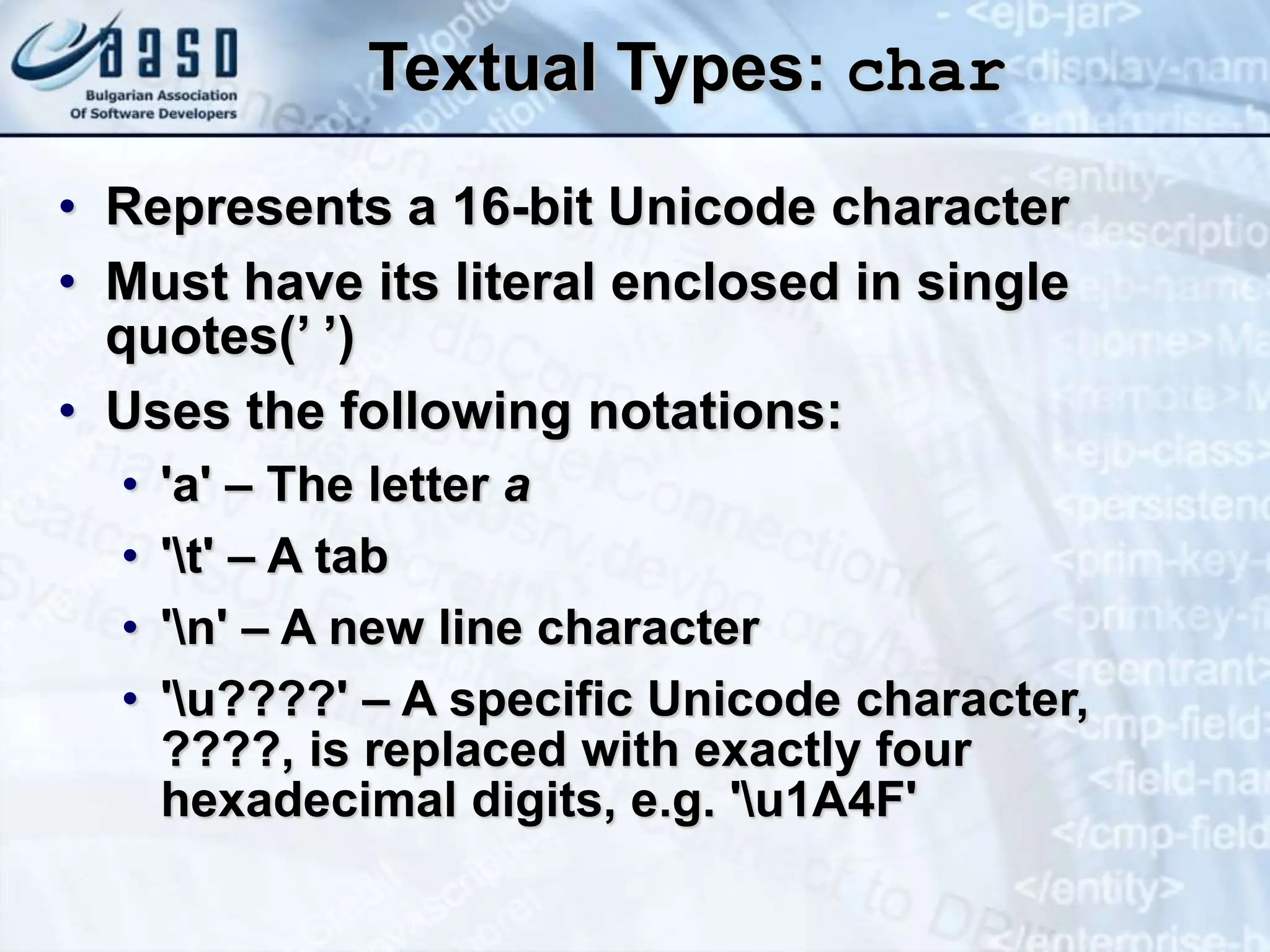 BASD
Bulgarian Association
Of Software Developers

Textual Types: char

• Represents a 16-bit Unicode character
• Must have its literal enclosed in single quotes(’ ’)
• Uses the following notations:
  • 'a' – The letter a
  • '\t' – A tab
  • '\n' – A new line character
  • '\u????' – A specific Unicode character, ????, is replaced with exactly four hexadecimal digits, e.g. '\u1A4F'